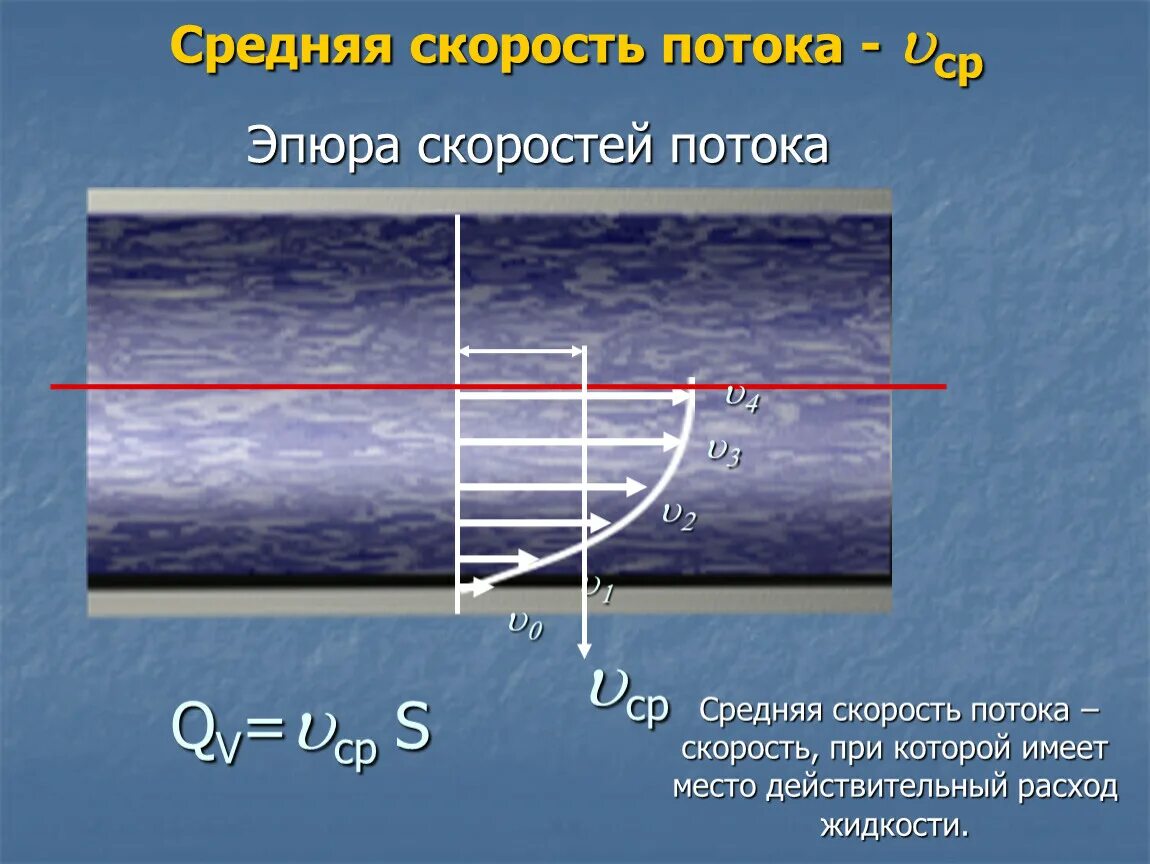 Средняя скорость потока - $\upsilon_{ср}$

Эпюра скоростей потока

$\upsilon_4$

$\upsilon_3$

$\upsilon_2$

$\upsilon_1$

$\upsilon_0$

$\upsilon_{ср}$

$Q_V = \upsilon_{ср} S$

Средняя скорость потока – скорость, при которой имеет место действительный расход жидкости.